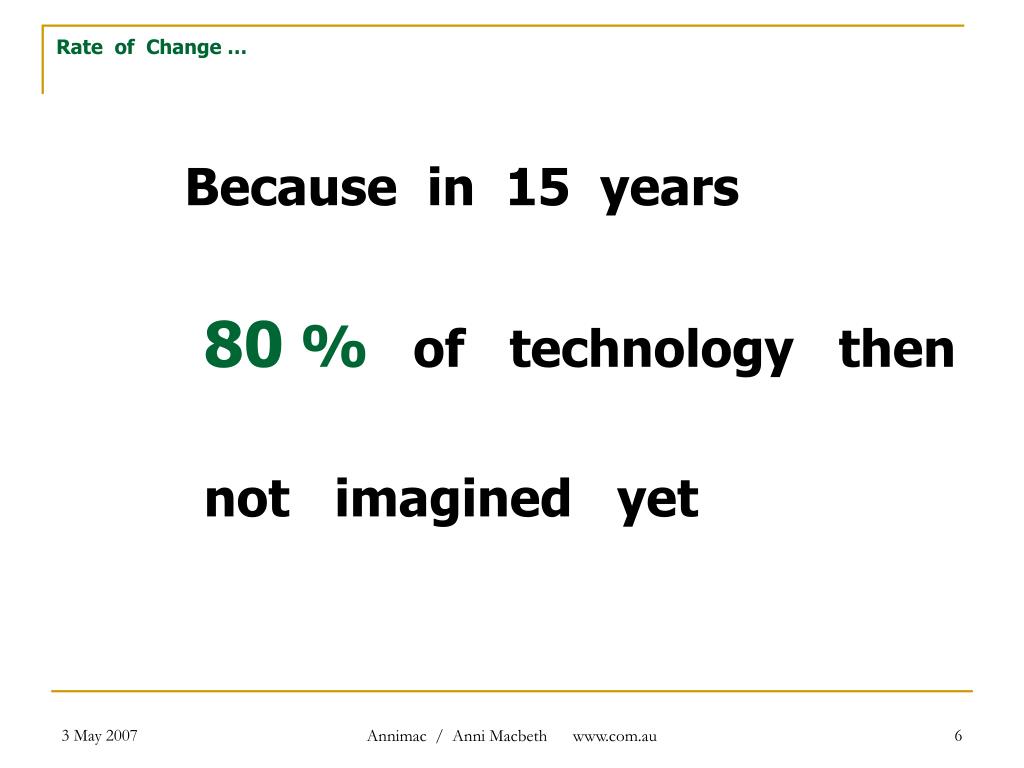 Rate of Change …

Because in 15 years

80 % of technology then

not imagined yet

3 May 2007

Annimac / Anni Macbeth www.com.au

6